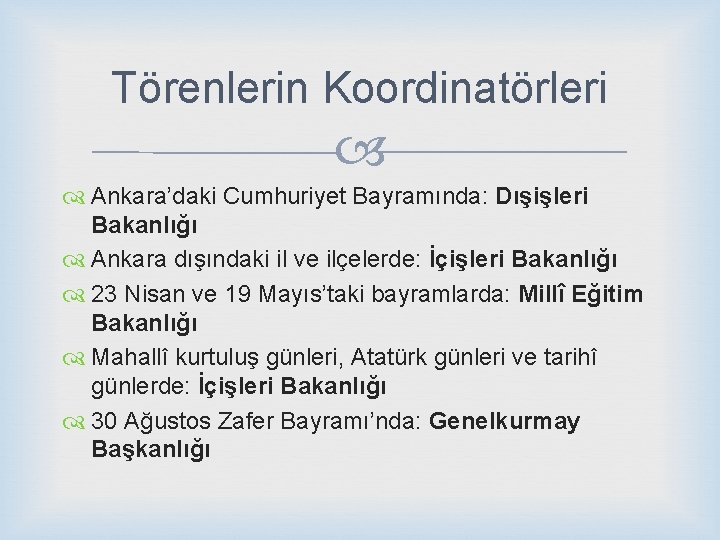 Törenlerin Koordinatörleri

Ankara'daki Cumhuriyet Bayramında: Dışişleri Bakanlığı

Ankara dışındaki il ve ilçelerde: İçişleri Bakanlığı

23 Nisan ve 19 Mayıs'taki bayramlarda: Millî Eğitim Bakanlığı

Mahallî kurtuluş günleri, Atatürk günleri ve tarihî günlerde: İçişleri Bakanlığı

30 Ağustos Zafer Bayramı'nda: Genelkurmay Başkanlığı